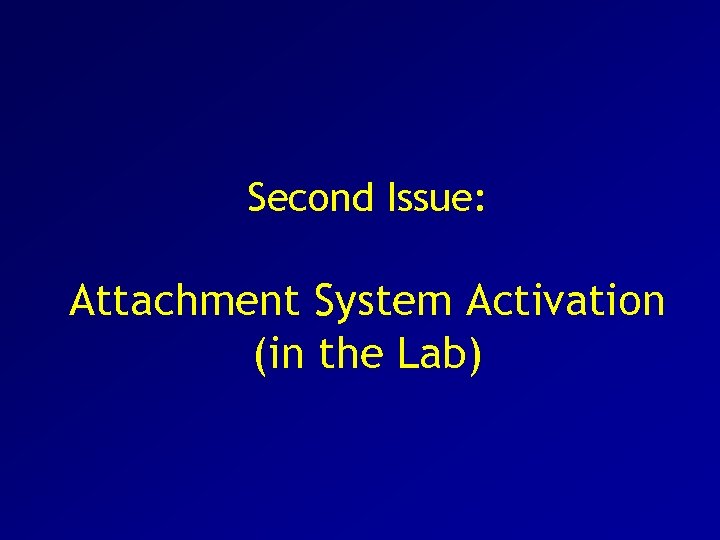 Second Issue:

Attachment System Activation (in the Lab)